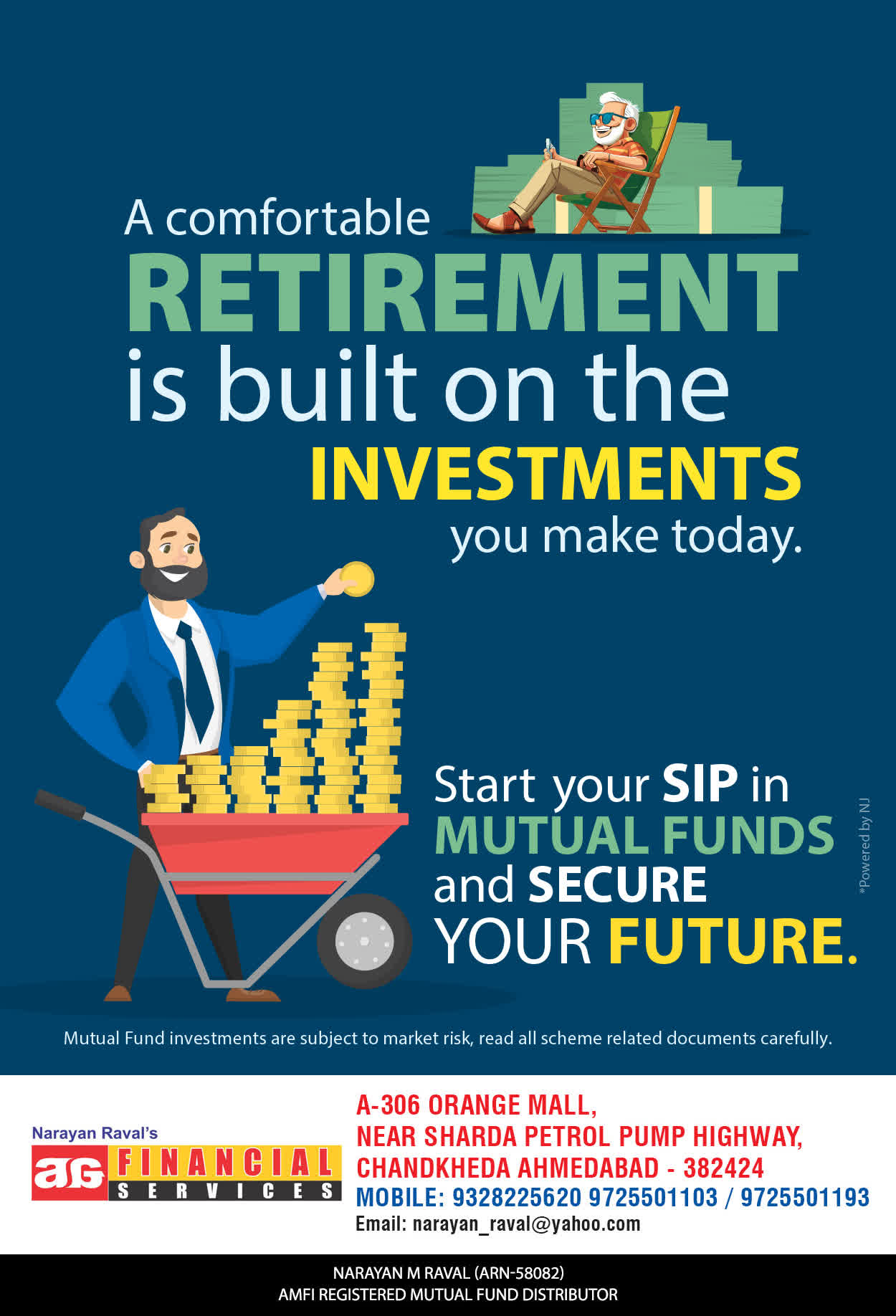 A comfortable RETIREMENT is built on the INVESTMENTS you make today.

Start your SIP in MUTUAL FUNDS and SECURE YOUR FUTURE.

*Powered by NJ

Mutual Fund investments are subject to market risk, read all scheme related documents carefully.

Narayan Raval's

aG FINANCIAL SERVICES

A-306 ORANGE MALL, NEAR SHARDA PETROL PUMP HIGHWAY, CHANDKHEDA AHMEDABAD - 382424
MOBILE: 9328225620 9725501103 / 9725501193
Email: narayan_raval@yahoo.com

NARAYAN M RAVAL (ARN-58082)
AMFI REGISTERED MUTUAL FUND DISTRIBUTOR